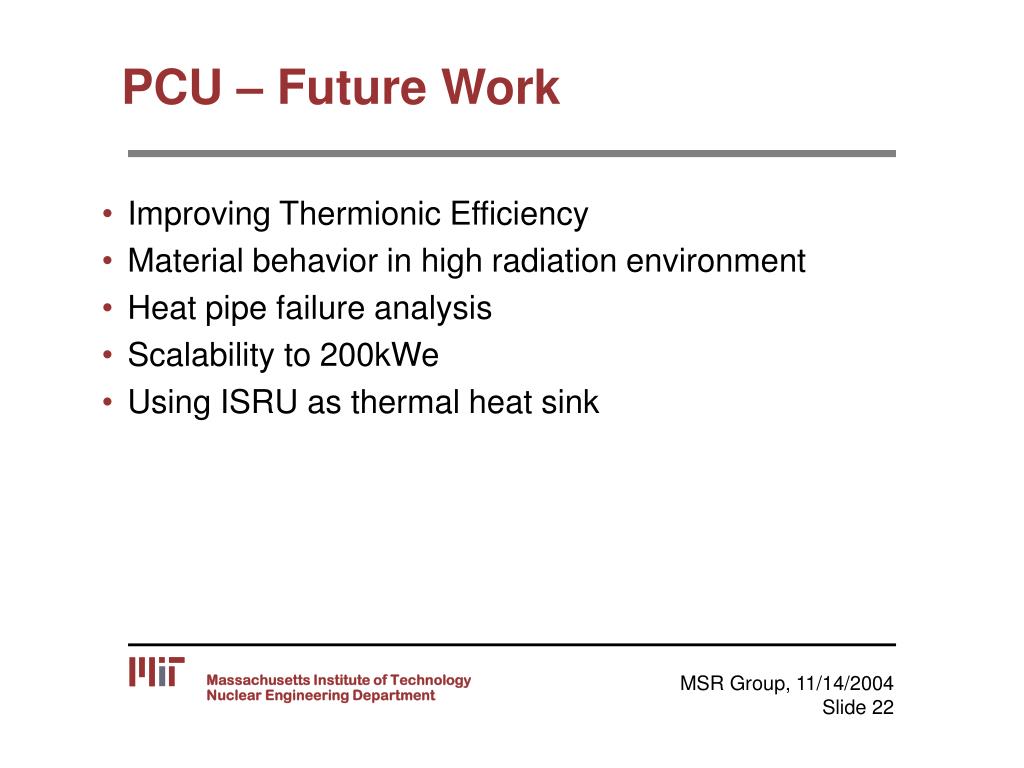 PCU – Future Work

• Improving Thermionic Efficiency
• Material behavior in high radiation environment
• Heat pipe failure analysis
• Scalability to 200kWe
• Using ISRU as thermal heat sink

MIT
Massachusetts Institute of Technology
Nuclear Engineering Department

MSR Group, 11/14/2004
Slide 22